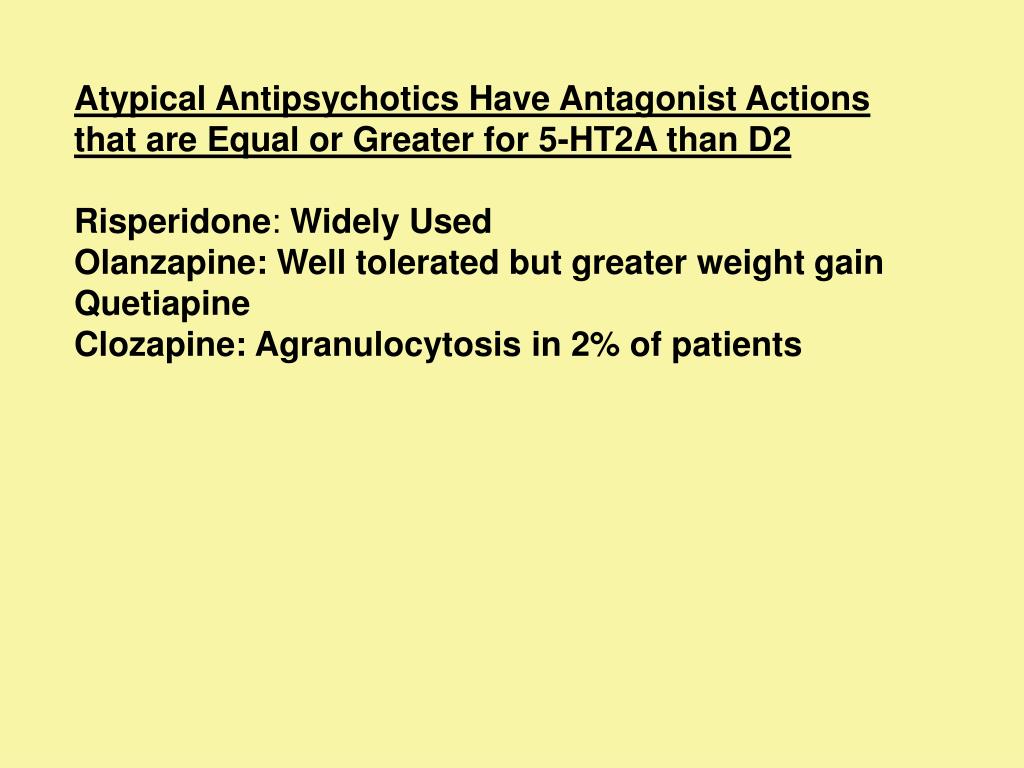 Atypical Antipsychotics Have Antagonist Actions that are Equal or Greater for 5-HT2A than D2

Risperidone: Widely Used
Olanzapine: Well tolerated but greater weight gain
Quetiapine
Clozapine: Agranulocytosis in 2% of patients